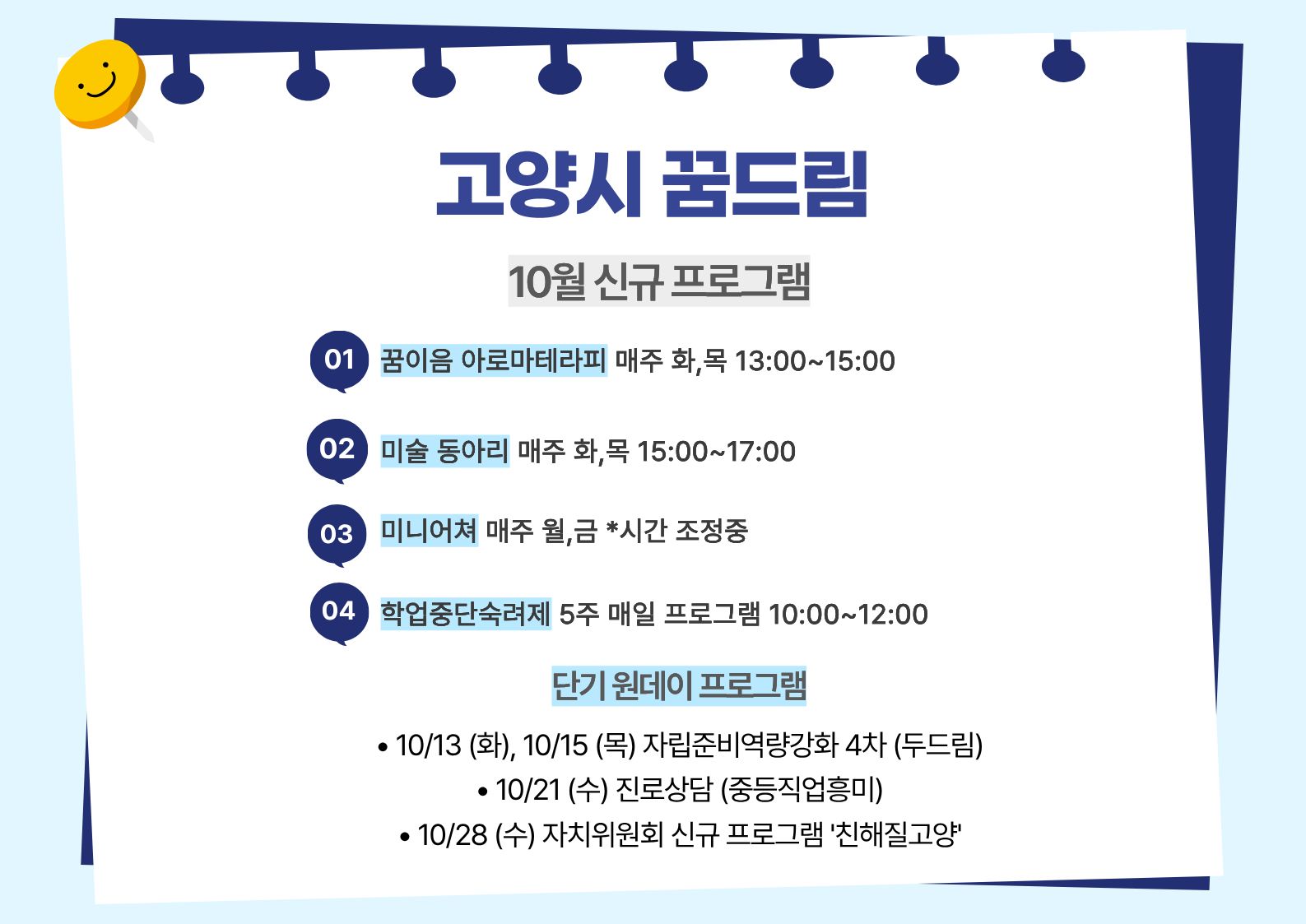 고양시 꿈드림

10월 신규 프로그램

01 꿈이음 아로마테라피 매주 화,목 13:00~15:00

02 미술 동아리 매주 화,목 15:00~17:00

03 미니어쳐 매주 월,금 *시간 조정중

04 학업중단숙려제 5주 매일 프로그램 10:00~12:00

단기 원데이 프로그램

• 10/13 (화), 10/15 (목) 자립준비역량강화 4차 (두드림)
• 10/21 (수) 진로상담 (중등직업흥미)
• 10/28 (수) 자치위원회 신규 프로그램 '친해질고양'